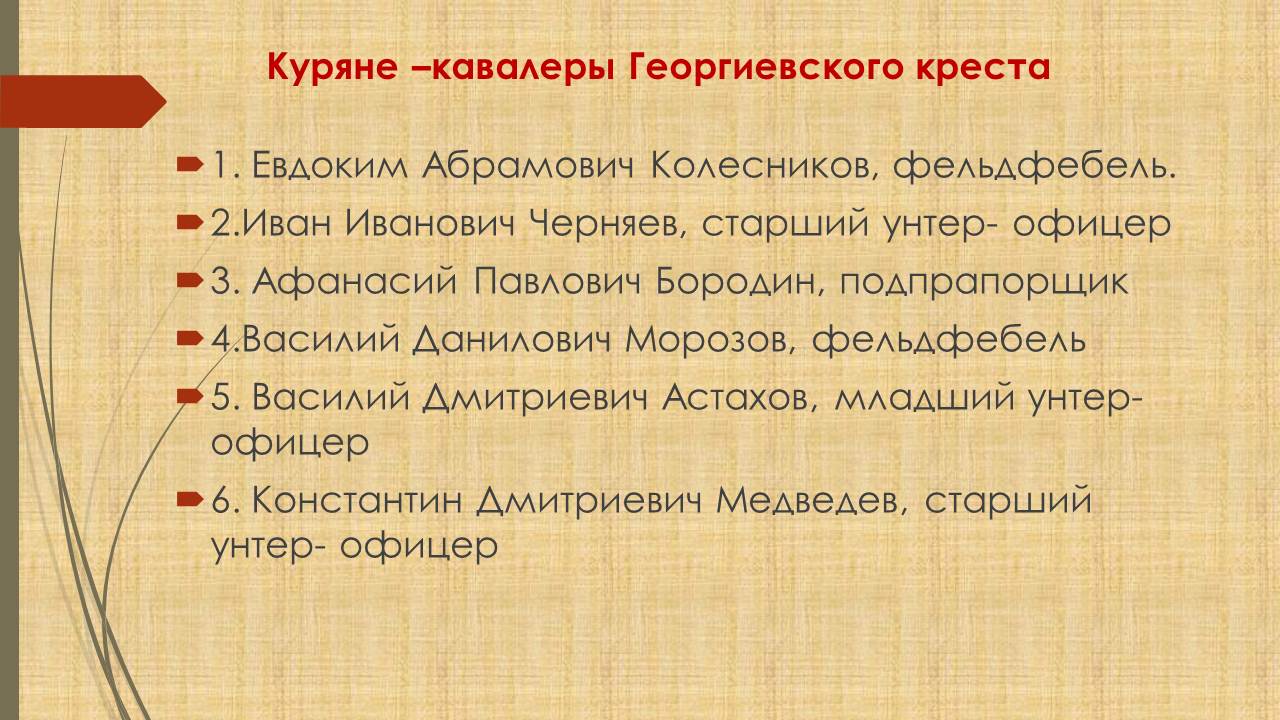 Куряне –кавалеры Георгиевского креста

1. Евдоким Абрамович Колесников, фельдфебель.

2.Иван Иванович Черняев, старший унтер- офицер

3. Афанасий Павлович Бородин, подпрапорщик

4.Василий Данилович Морозов, фельдфебель

5. Василий Дмитриевич Астахов, младший унтер- офицер

6. Константин Дмитриевич Медведев, старший унтер- офицер